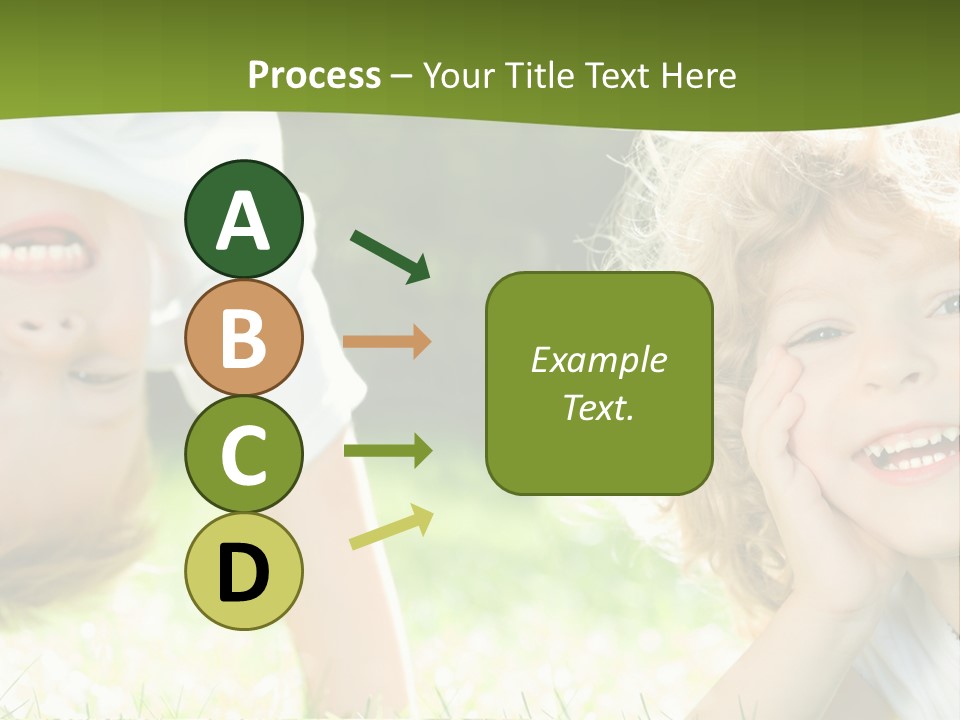 Process – Your Title Text Here

A

B

C

D

Example Text.